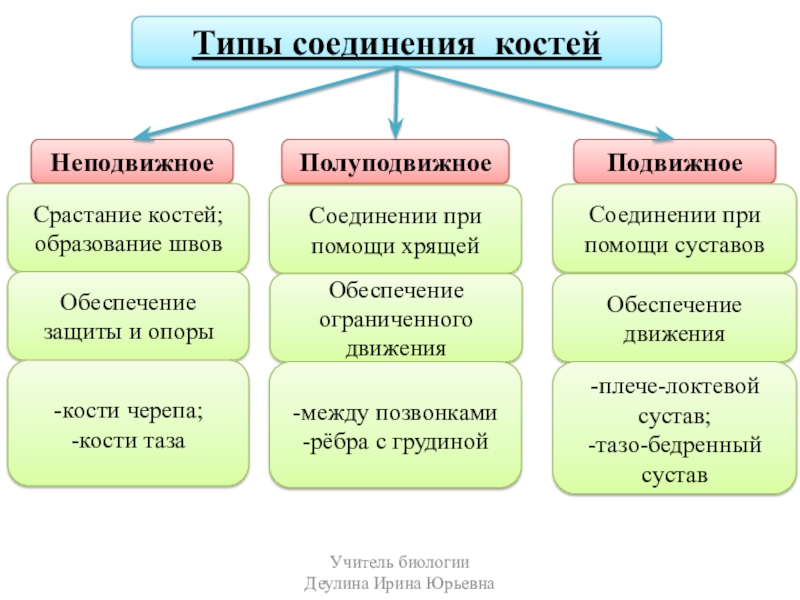 Типы соединения костей

Неподвижное

Срастание костей; образование швов

Обеспечение защиты и опоры

-кости черепа;
-кости таза

Полуподвижное

Соединении при помощи хрящей

Обеспечение ограниченного движения

-между позвонками
-рёбра с грудиной

Подвижное

Соединении при помощи суставов

Обеспечение движения

-плече-локтевой сустав;
-тазо-бедренный сустав

Учитель биологии
Деулина Ирина Юрьевна